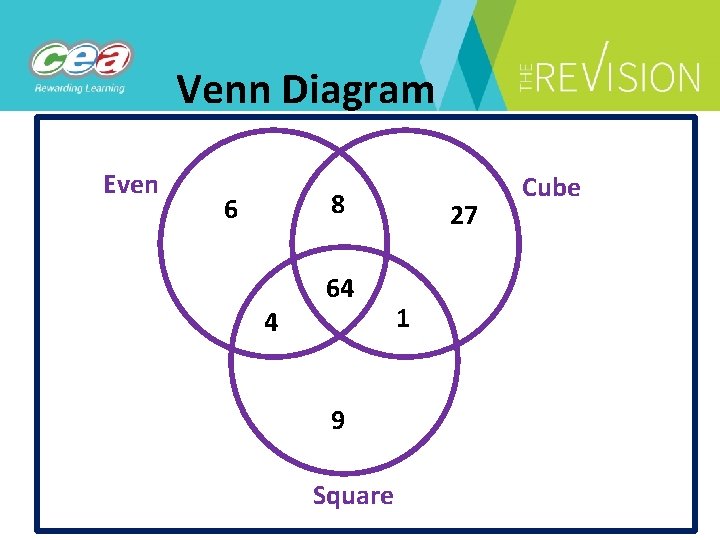 cea
Rewarding Learning

Venn Diagram

THE REVISION

Even

Cube

6

8

27

64

4

1

9

Square